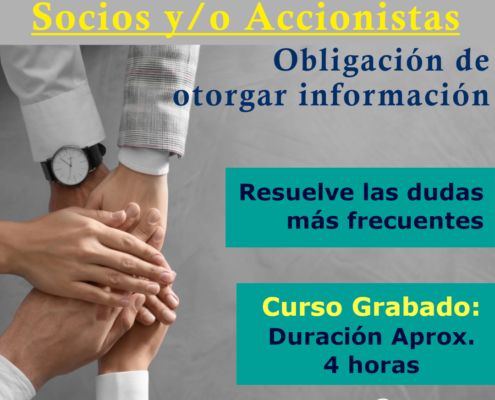 Socios y/o Accionistas

Obligación de otorgar información

Resuelve las dudas más frecuentes

Curso Grabado:
Duración Aprox.
4 horas